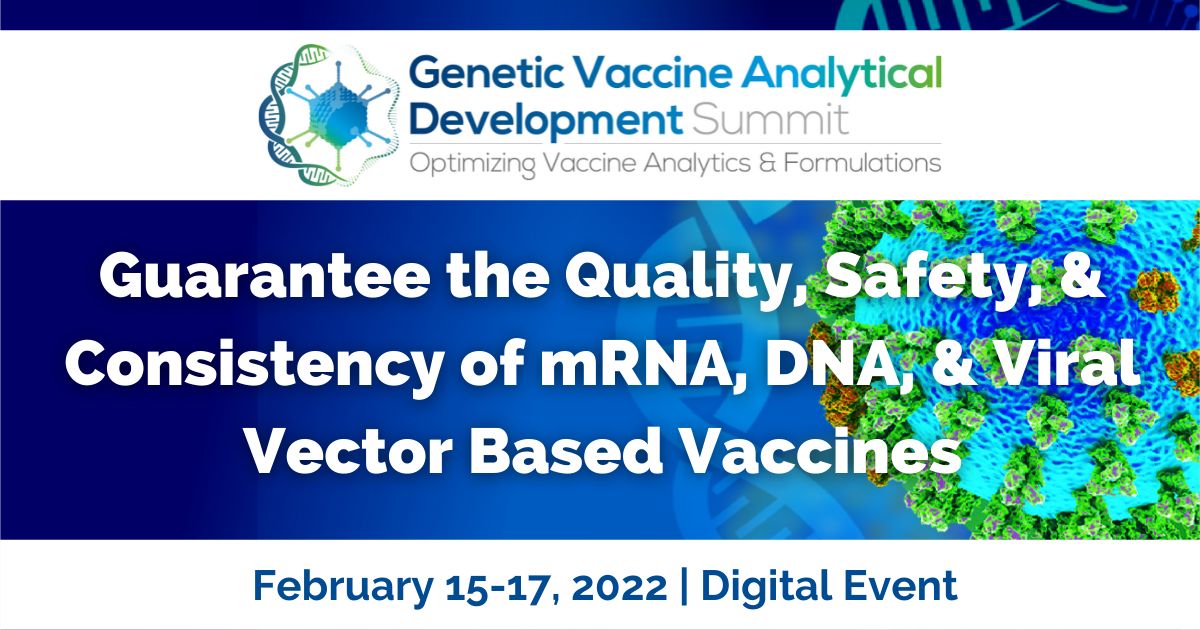 Genetic Vaccine Analytical Development Summit
Optimizing Vaccine Analytics & Formulations

Guarantee the Quality, Safety, & Consistency of mRNA, DNA, & Viral Vector Based Vaccines

February 15-17, 2022 | Digital Event